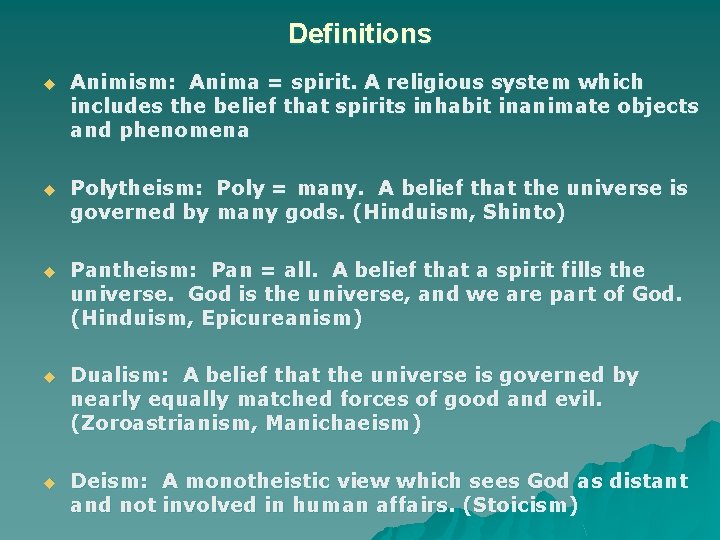 Definitions

Animism: Anima = spirit. A religious system which includes the belief that spirits inhabit inanimate objects and phenomena

Polytheism: Poly = many. A belief that the universe is governed by many gods. (Hinduism, Shinto)

Pantheism: Pan = all. A belief that a spirit fills the universe. God is the universe, and we are part of God. (Hinduism, Epicureanism)

Dualism: A belief that the universe is governed by nearly equally matched forces of good and evil. (Zoroastrianism, Manichaeism)

Deism: A monotheistic view which sees God as distant and not involved in human affairs. (Stoicism)